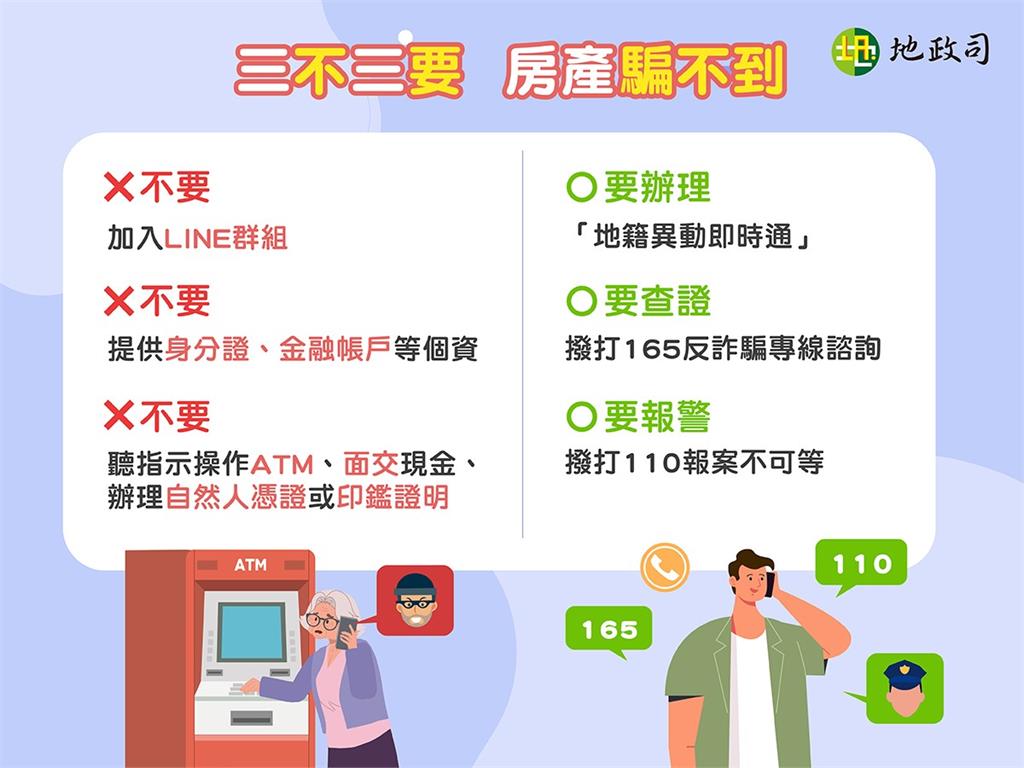 三不三要 房產騙不到

地 地政司

✕不要
加入LINE群組

✕不要
提供身分證、金融帳戶等個資

✕不要
聽指示操作ATM、面交現金、辦理自然人憑證或印鑑證明

○要辦理
「地籍異動即時通」

○要查證
撥打165反詐騙專線諮詢

○要報警
撥打110報案不可等

ATM

165

110